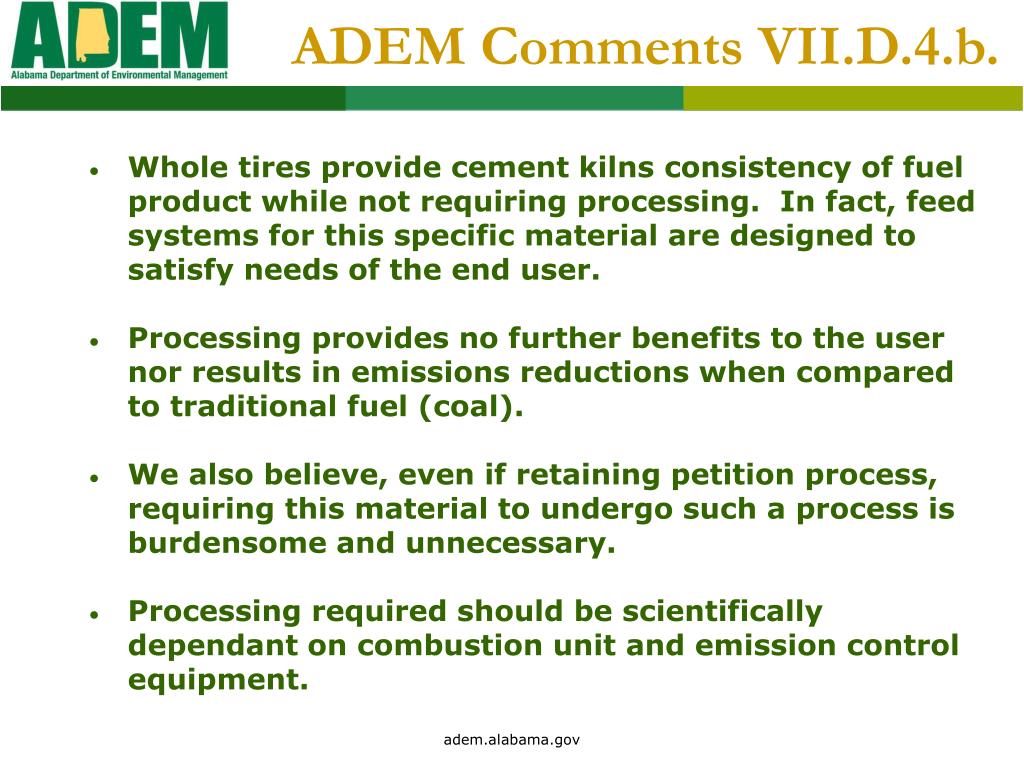 ADEM
Alabama Department of Environmental Management

ADEM Comments VII.D.4.b.

• Whole tires provide cement kilns consistency of fuel product while not requiring processing. In fact, feed systems for this specific material are designed to satisfy needs of the end user.

• Processing provides no further benefits to the user nor results in emissions reductions when compared to traditional fuel (coal).

• We also believe, even if retaining petition process, requiring this material to undergo such a process is burdensome and unnecessary.

• Processing required should be scientifically dependant on combustion unit and emission control equipment.

adem.alabama.gov